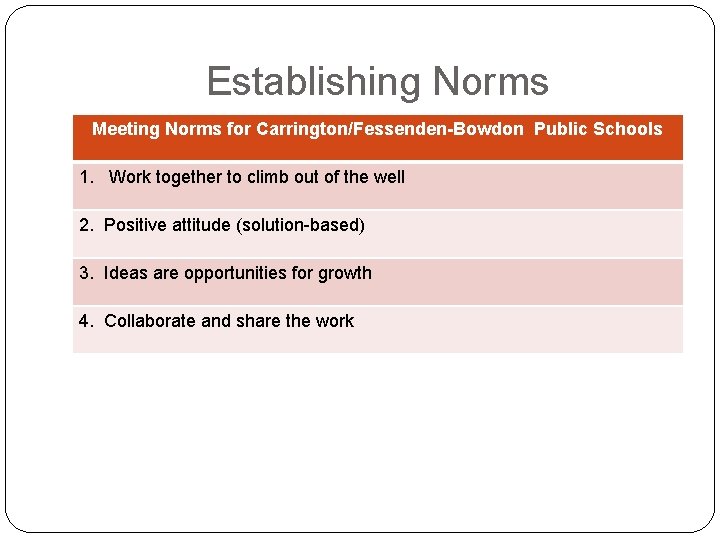 Establishing Norms

| Meeting Norms for Carrington/Fessenden-Bowdon Public Schools |
|---|
| 1. Work together to climb out of the well |
| 2. Positive attitude (solution-based) |
| 3. Ideas are opportunities for growth |
| 4. Collaborate and share the work |